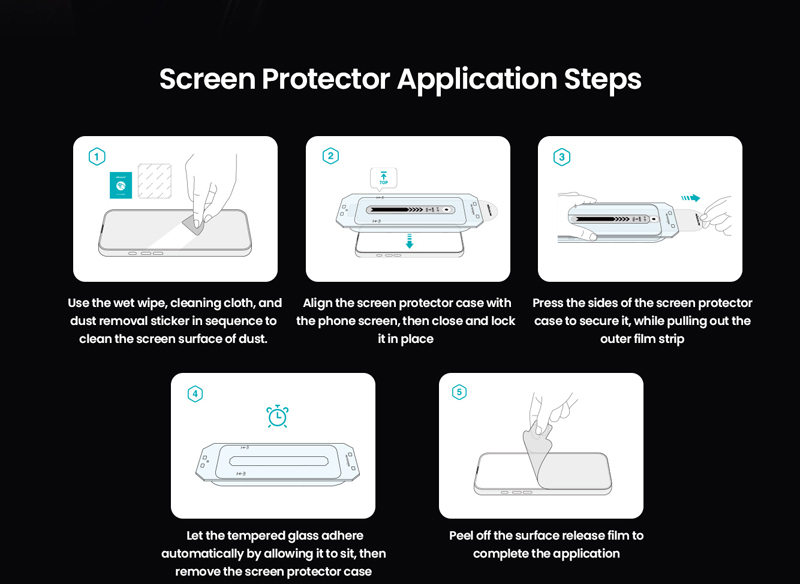 Screen Protector Application Steps

1

Use the wet wipe, cleaning cloth, and dust removal sticker in sequence to clean the screen surface of dust.

2

TOP

Align the screen protector case with the phone screen, then close and lock it in place

3

Press the sides of the screen protector case to secure it, while pulling out the outer film strip

4

Let the tempered glass adhere automatically by allowing it to sit, then remove the screen protector case

5

Peel off the surface release film to complete the application